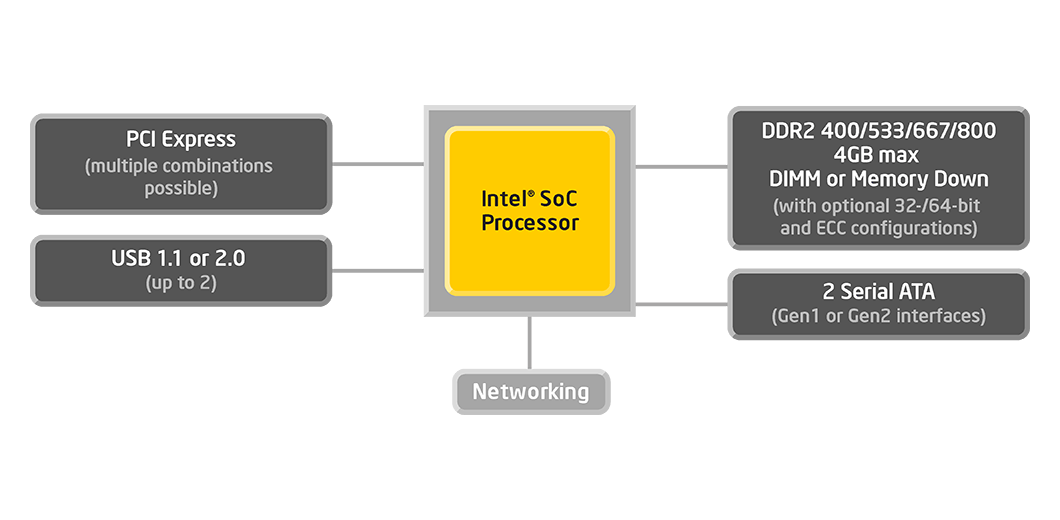 PCI Express
(multiple combinations possible)

USB 1.1 or 2.0
(up to 2)

Intel® SoC Processor

DDR2 400/533/667/800
4GB max
DIMM or Memory Down
(with optional 32-/64-bit and ECC configurations)

2 Serial ATA
(Gen1 or Gen2 interfaces)

Networking